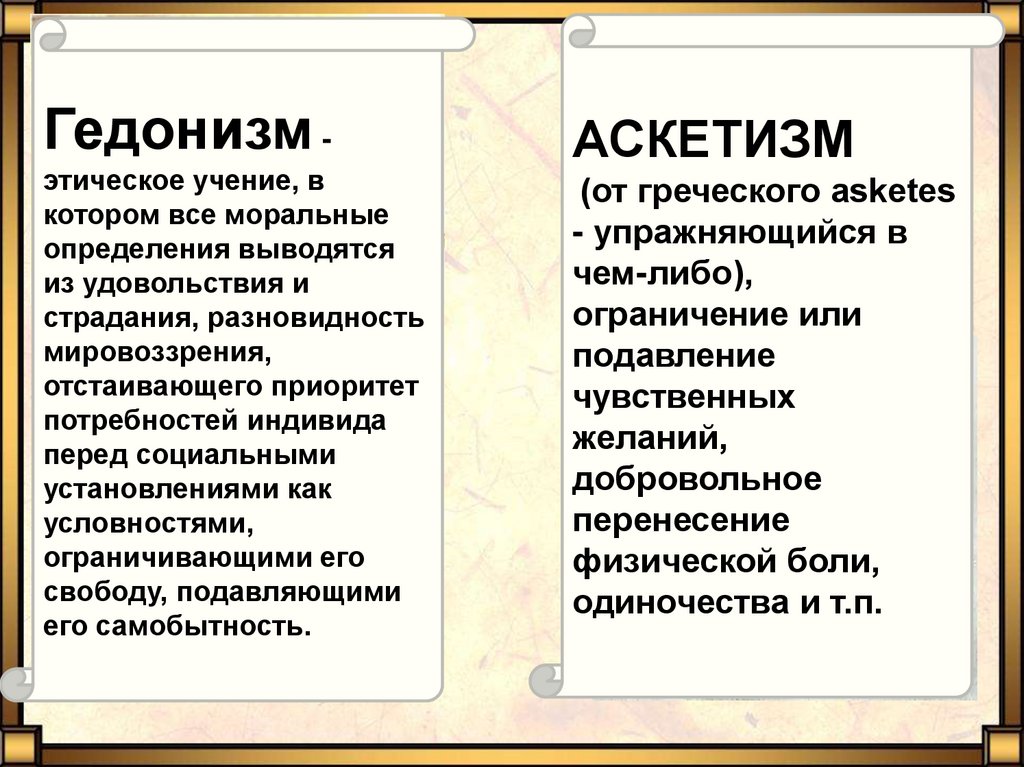 Гедонизм - этическое учение, в котором все моральные определения выводятся из удовольствия и страдания, разновидность мировоззрения, отстаивающего приоритет потребностей индивида перед социальными установлениями как условностями, ограничивающими его свободу, подавляющими его самобытность.

АСКЕТИЗМ
(от греческого asketes - упражняющийся в чем-либо), ограничение или подавление чувственных желаний, добровольное перенесение физической боли, одиночества и т.п.